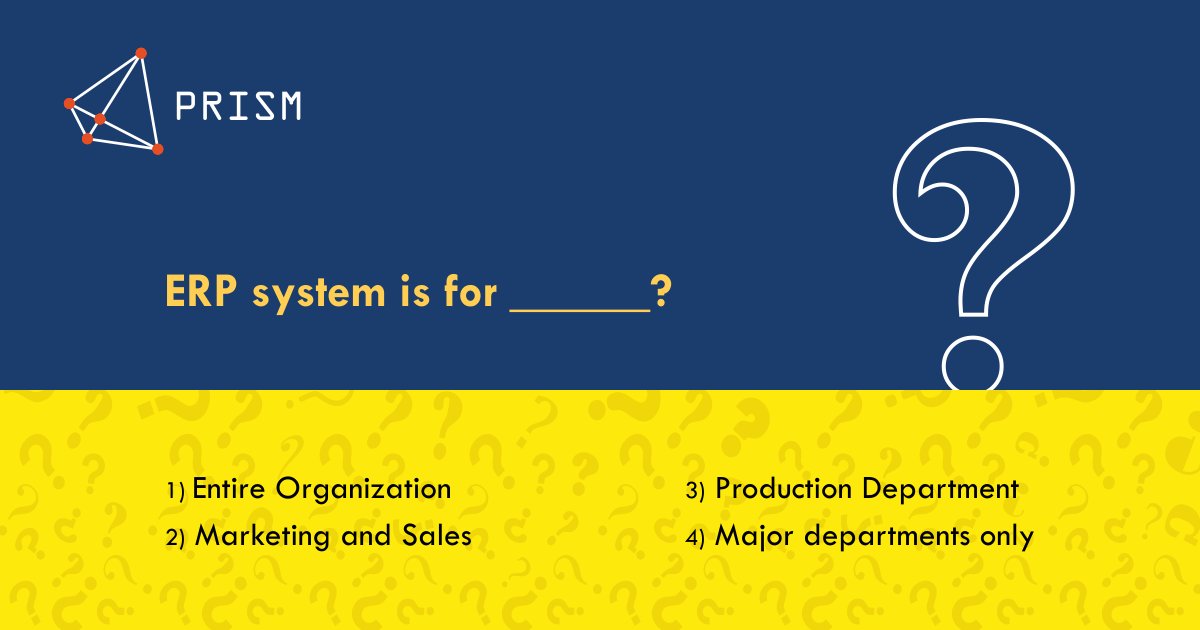 PRISM

ERP system is for ______?

1) Entire Organization
2) Marketing and Sales

3) Production Department
4) Major departments only